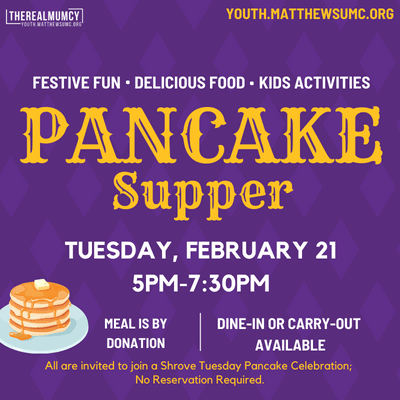 THEREALMUMCY
YOUTH.MATTHEWSUMC.ORG

YOUTH.MATTHEWSUMC.ORG

FESTIVE FUN • DELICIOUS FOOD • KIDS ACTIVITIES

PANCAKE
Supper

TUESDAY, FEBRUARY 21
5PM-7:30PM

MEAL IS BY DONATION

DINE-IN OR CARRY-OUT AVAILABLE

All are invited to join a Shrove Tuesday Pancake Celebration; No Reservation Required.